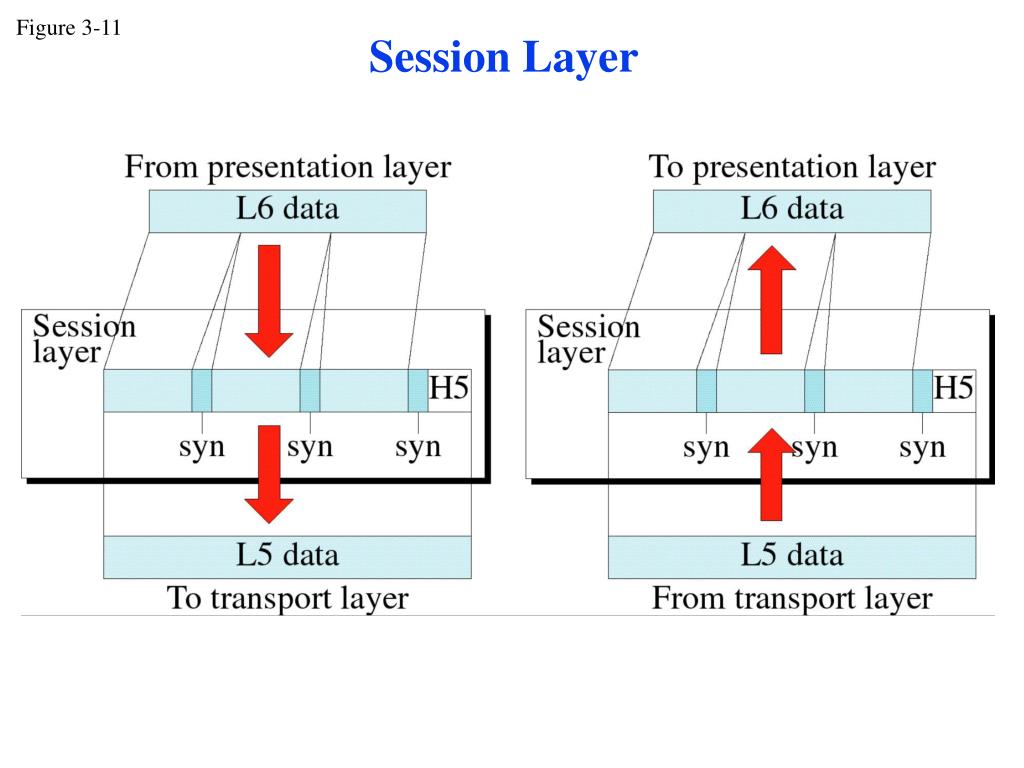 Figure 3-11

Session Layer

From presentation layer
L6 data
Session layer
H5
syn syn syn
L5 data
To transport layer

To presentation layer
L6 data
Session layer
H5
syn syn syn
L5 data
From transport layer